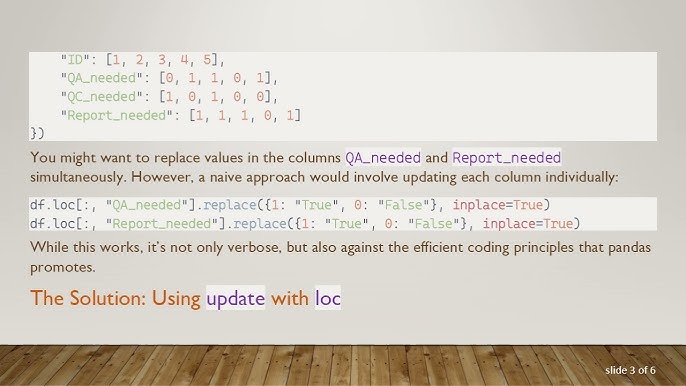 "ID": [1, 2, 3, 4, 5],
"QA_needed": [0, 1, 1, 0, 1],
"QC_needed": [1, 0, 1, 0, 0],
"Report_needed": [1, 1, 1, 0, 1]
})

You might want to replace values in the columns QA_needed and Report_needed simultaneously. However, a naive approach would involve updating each column individually:

df.loc[:, "QA_needed"].replace({1: "True", 0: "False"}, inplace=True)
df.loc[:, "Report_needed"].replace({1: "True", 0: "False"}, inplace=True)

While this works, it's not only verbose, but also against the efficient coding principles that pandas promotes.

The Solution: Using update with loc

slide 3 of 6